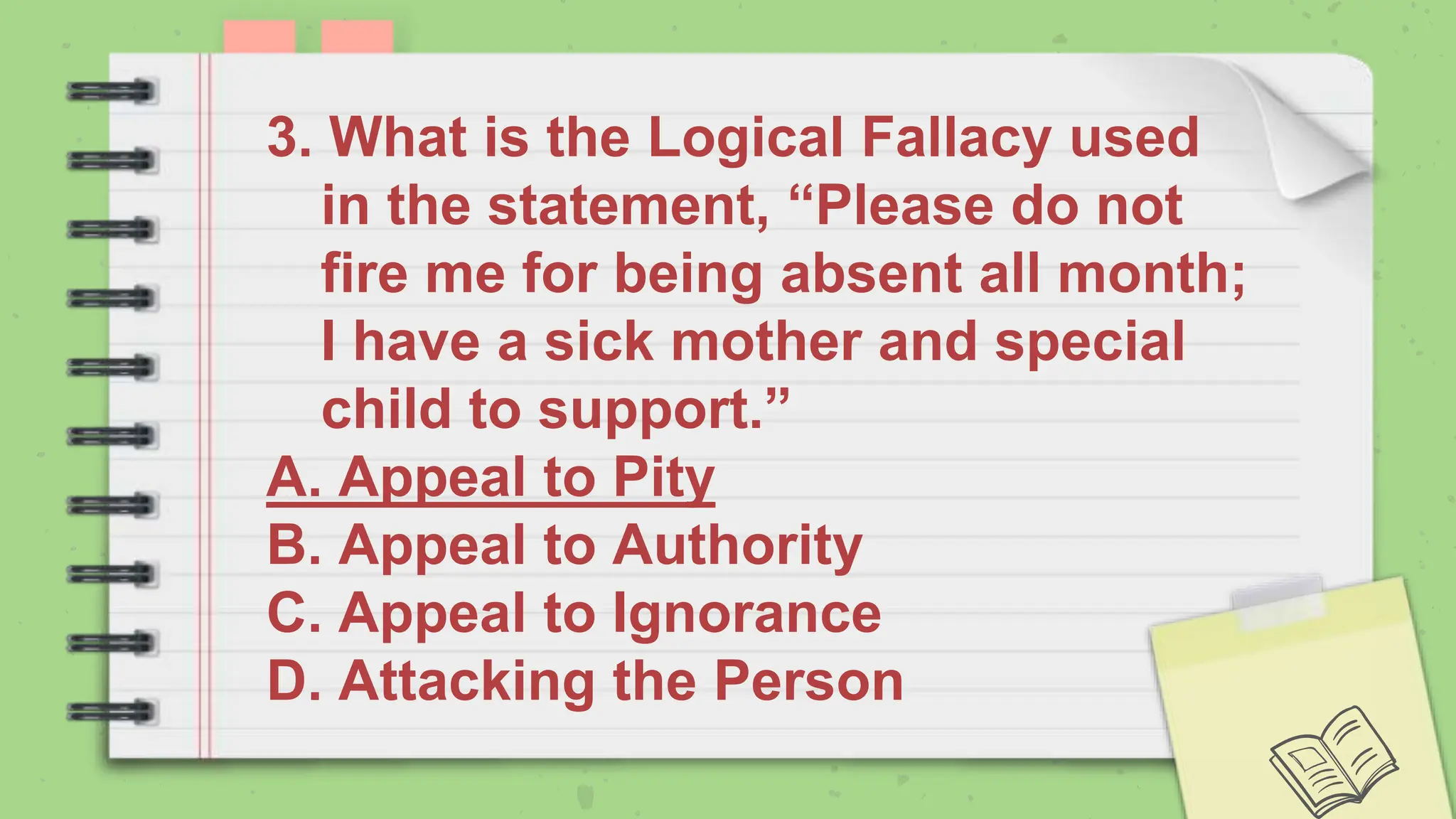 3. What is the Logical Fallacy used in the statement, “Please do not fire me for being absent all month; I have a sick mother and special child to support.”

A. Appeal to Pity
B. Appeal to Authority
C. Appeal to Ignorance
D. Attacking the Person